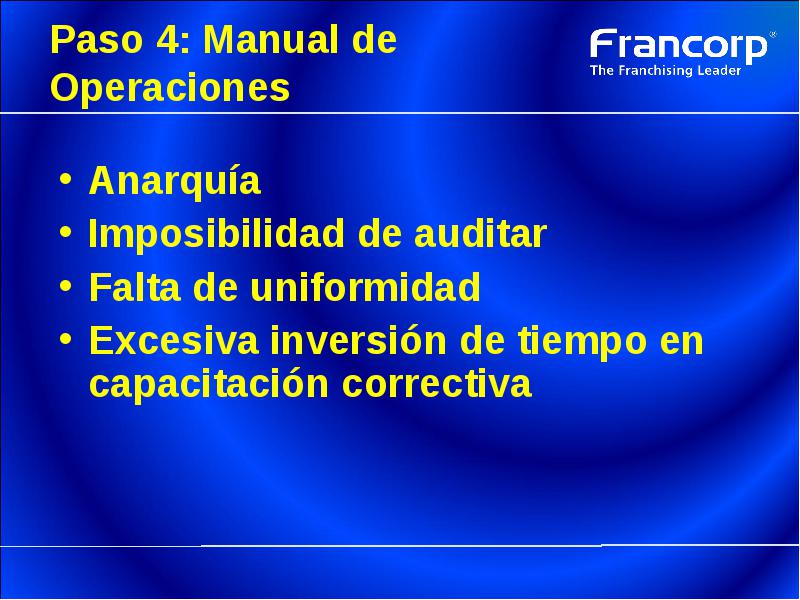 Paso 4: Manual de Operaciones

Francorp®
The Franchising Leader

• Anarquía
• Imposibilidad de auditar
• Falta de uniformidad
• Excesiva inversión de tiempo en capacitación correctiva